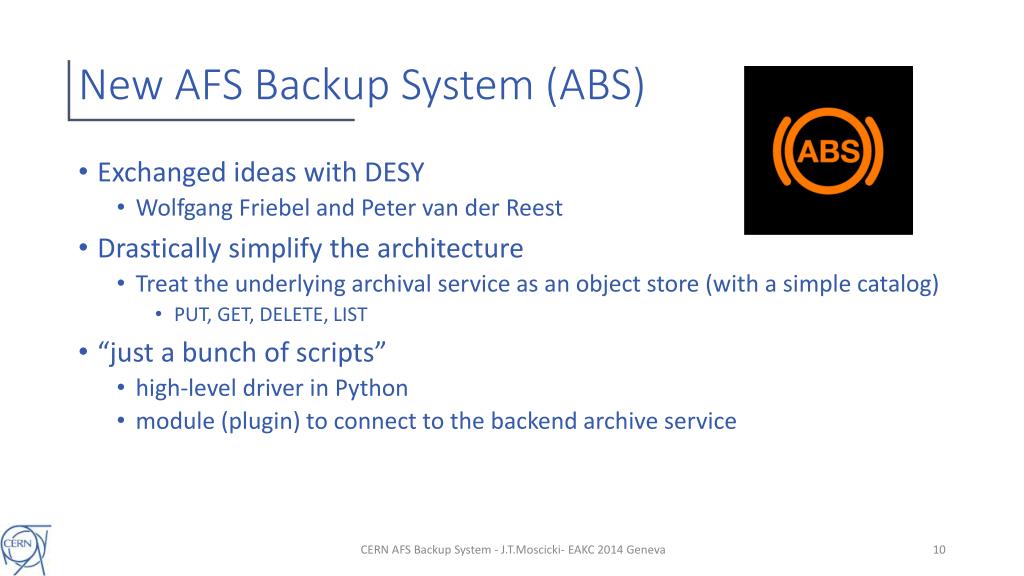 New AFS Backup System (ABS)

ABS

• Exchanged ideas with DESY
  • Wolfgang Friebel and Peter van der Reest
• Drastically simplify the architecture
  • Treat the underlying archival service as an object store (with a simple catalog)
    • PUT, GET, DELETE, LIST
• “just a bunch of scripts”
  • high-level driver in Python
  • module (plugin) to connect to the backend archive service

CERN

CERN AFS Backup System - J.T.Moscicki- EAKC 2014 Geneva

10